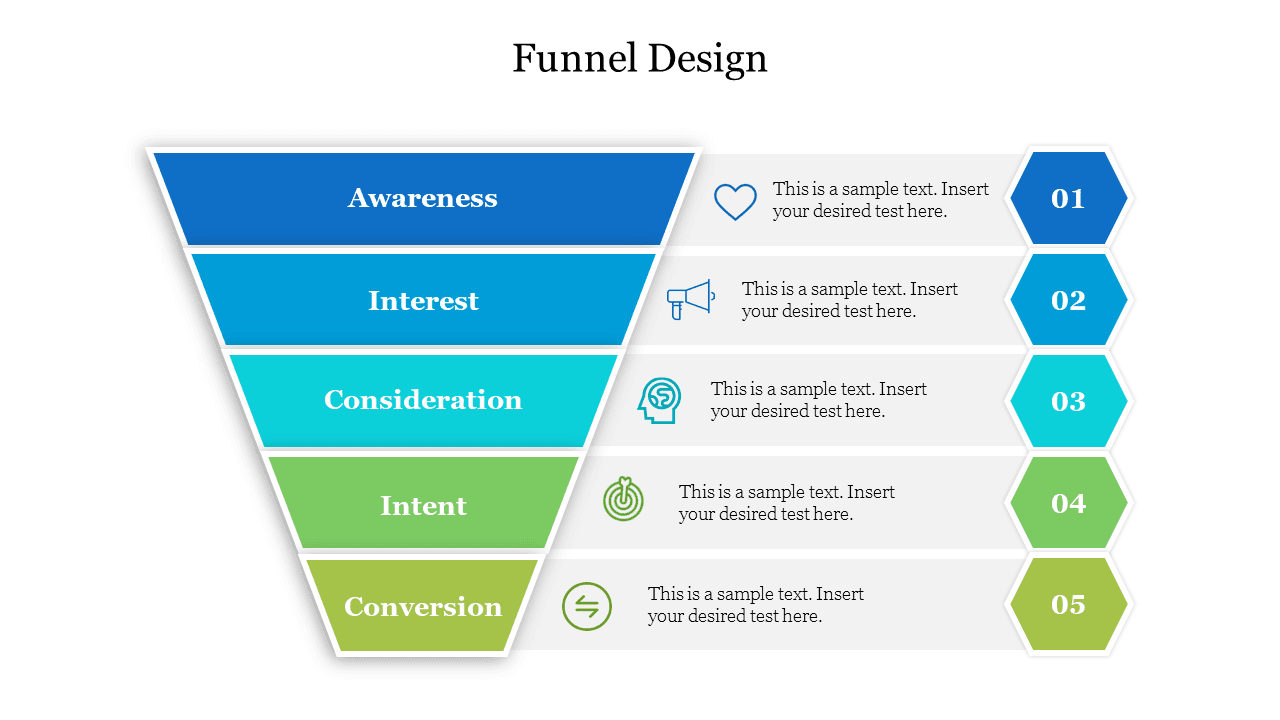 Funnel Design

Awareness

This is a sample text. Insert your desired test here.

01

Interest

This is a sample text. Insert your desired test here.

02

Consideration

This is a sample text. Insert your desired test here.

03

Intent

This is a sample text. Insert your desired test here.

04

Conversion

This is a sample text. Insert your desired test here.

05